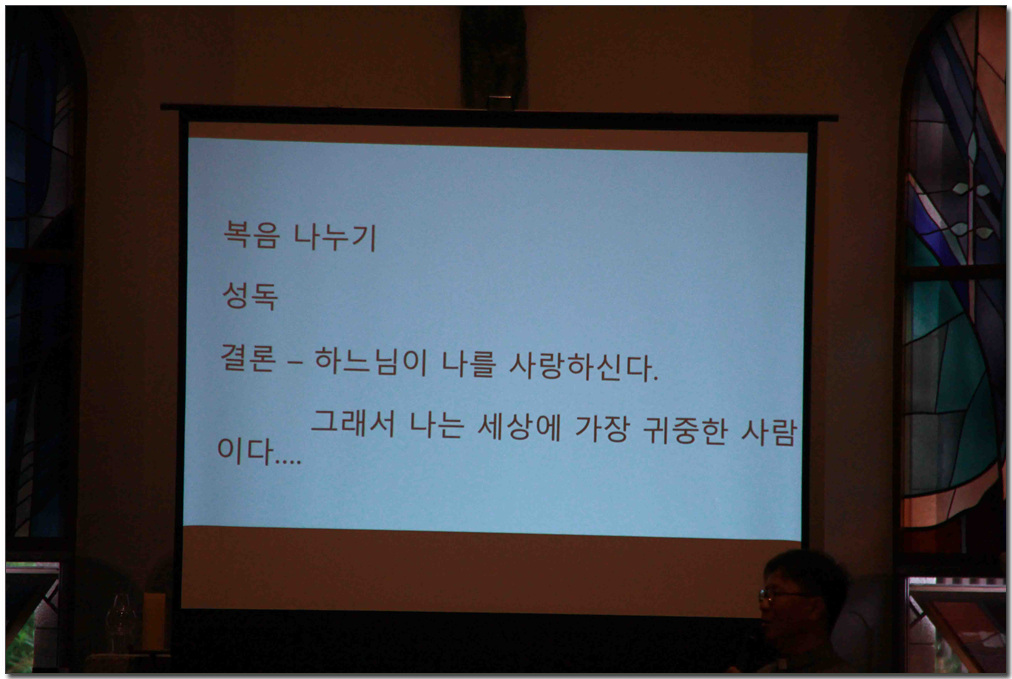 복음 나누기

성독

결론 – 하느님이 나를 사랑하신다.

그래서 나는 세상에 가장 귀중한 사람이다....